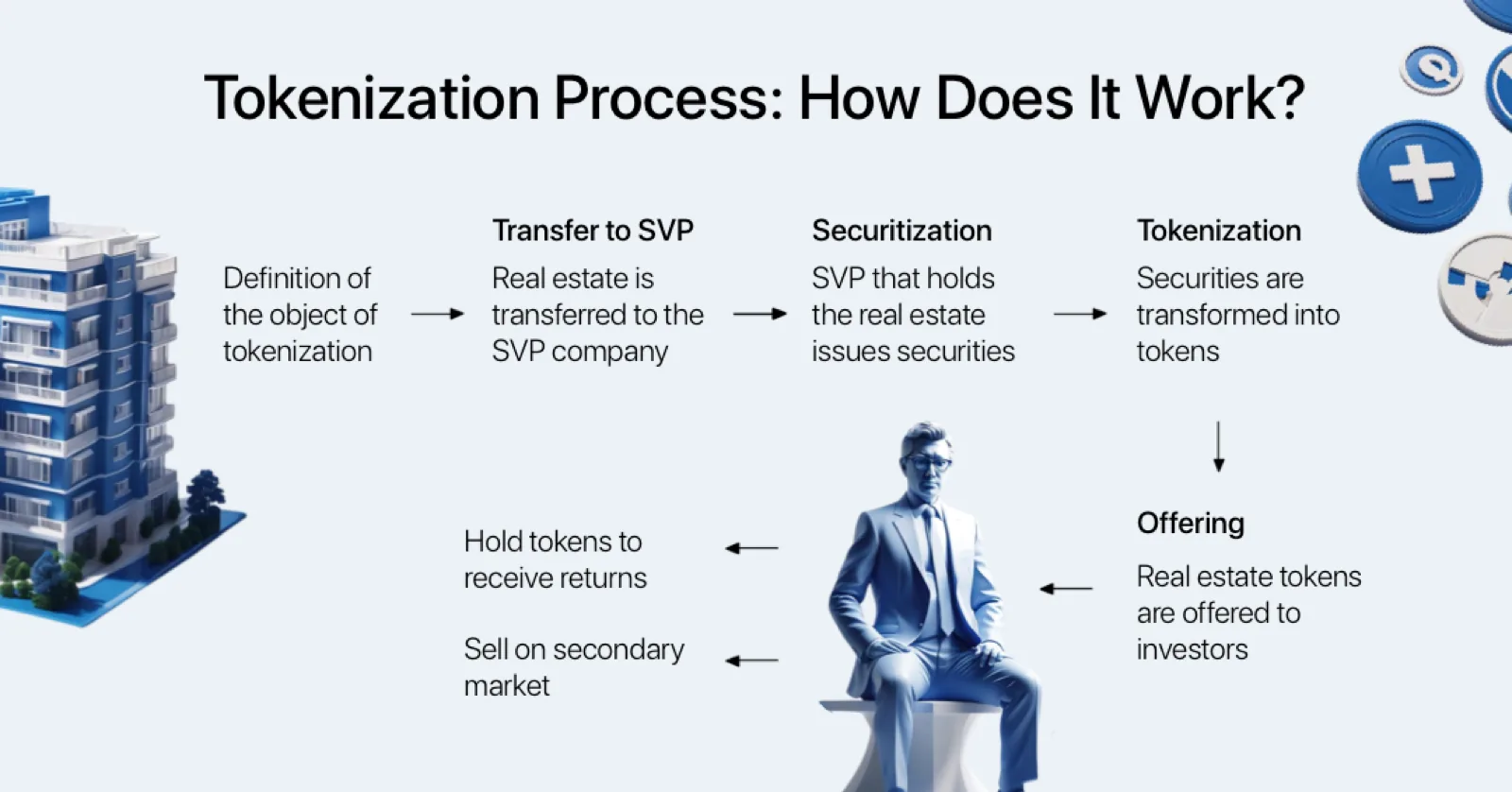 Tokenization Process: How Does It Work?

Definition of the object of tokenization

Transfer to SVP

Real estate is transferred to the SVP company

Securitization

SVP that holds the real estate issues securities

Tokenization

Securities are transformed into tokens

Offering

Real estate tokens are offered to investors

Hold tokens to receive returns

Sell on secondary market